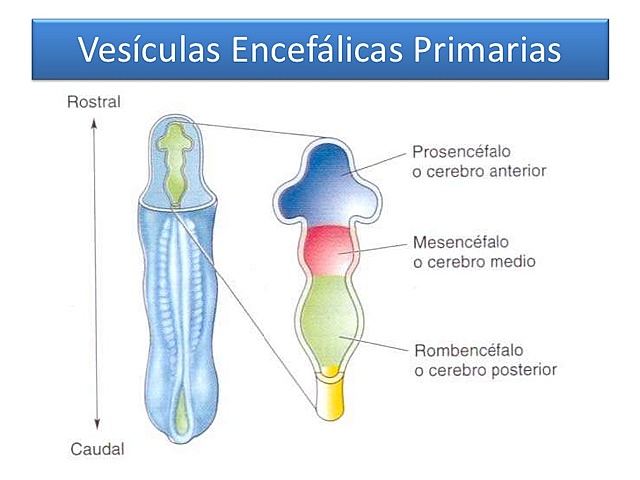 Vesículas Encefálicas Primarias

Rostral

Caudal

Prosencéfalo
o cerebro anterior

Mesencéfalo
o cerebro medio

Rombencéfalo
o cerebro posterior